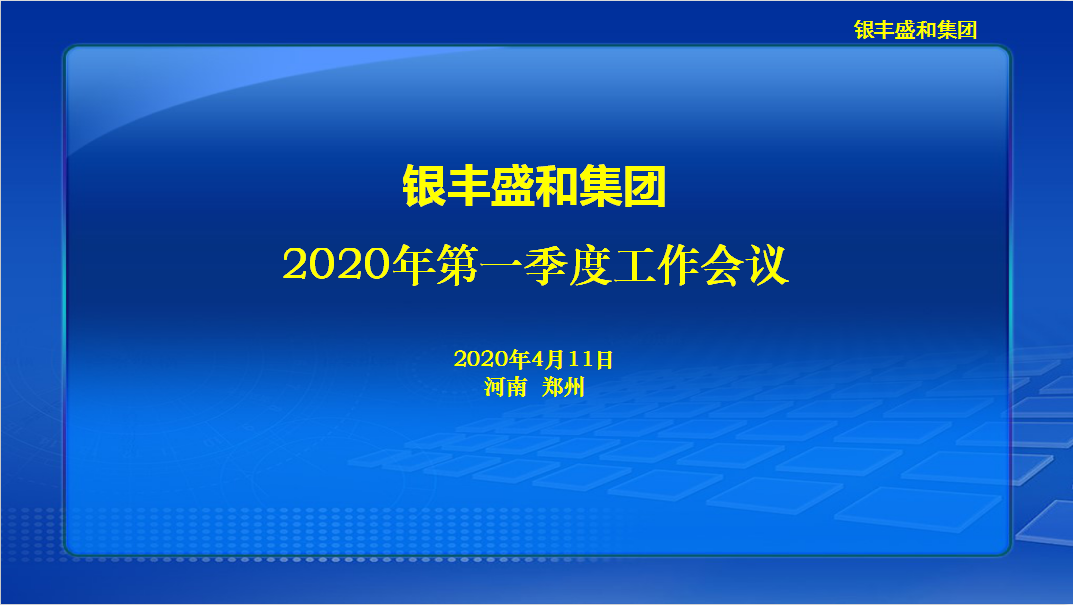 银丰盛和集团

银丰盛和集团

2020年第一季度工作会议

2020年4月11日
河南 郑州